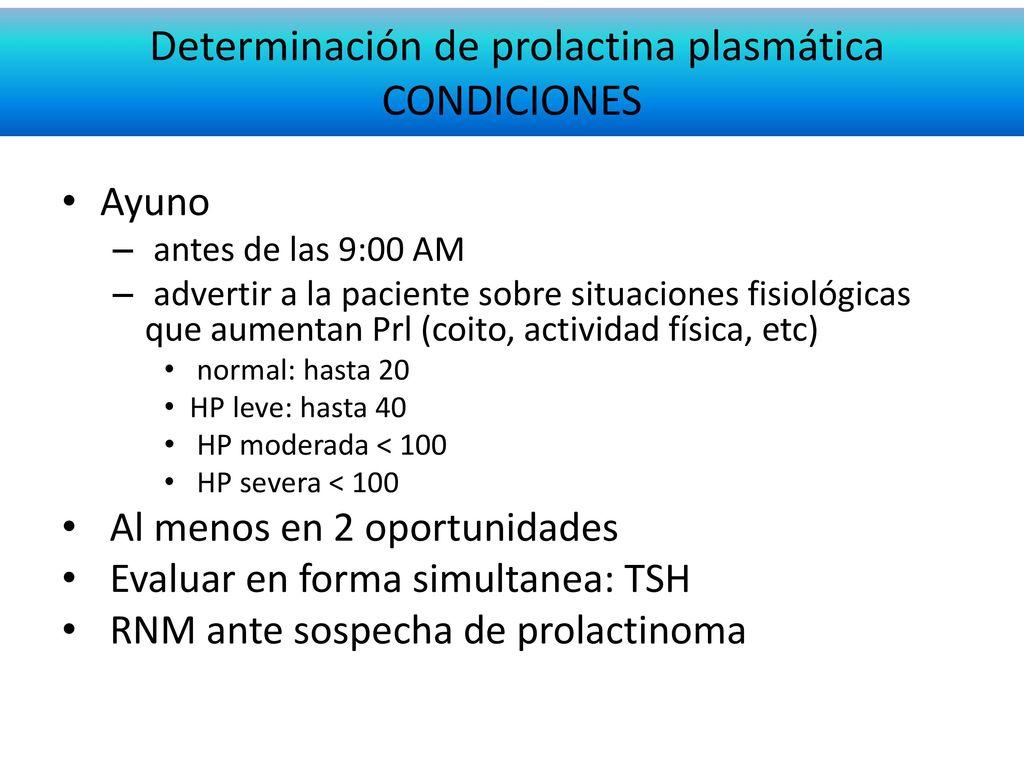 Determinación de prolactina plasmática
CONDICIONES

• Ayuno
– antes de las 9:00 AM
– advertir a la paciente sobre situaciones fisiológicas que aumentan Prl (coito, actividad física, etc)
• normal: hasta 20
• HP leve: hasta 40
• HP moderada < 100
• HP severa < 100
• Al menos en 2 oportunidades
• Evaluar en forma simultanea: TSH
• RNM ante sospecha de prolactinoma